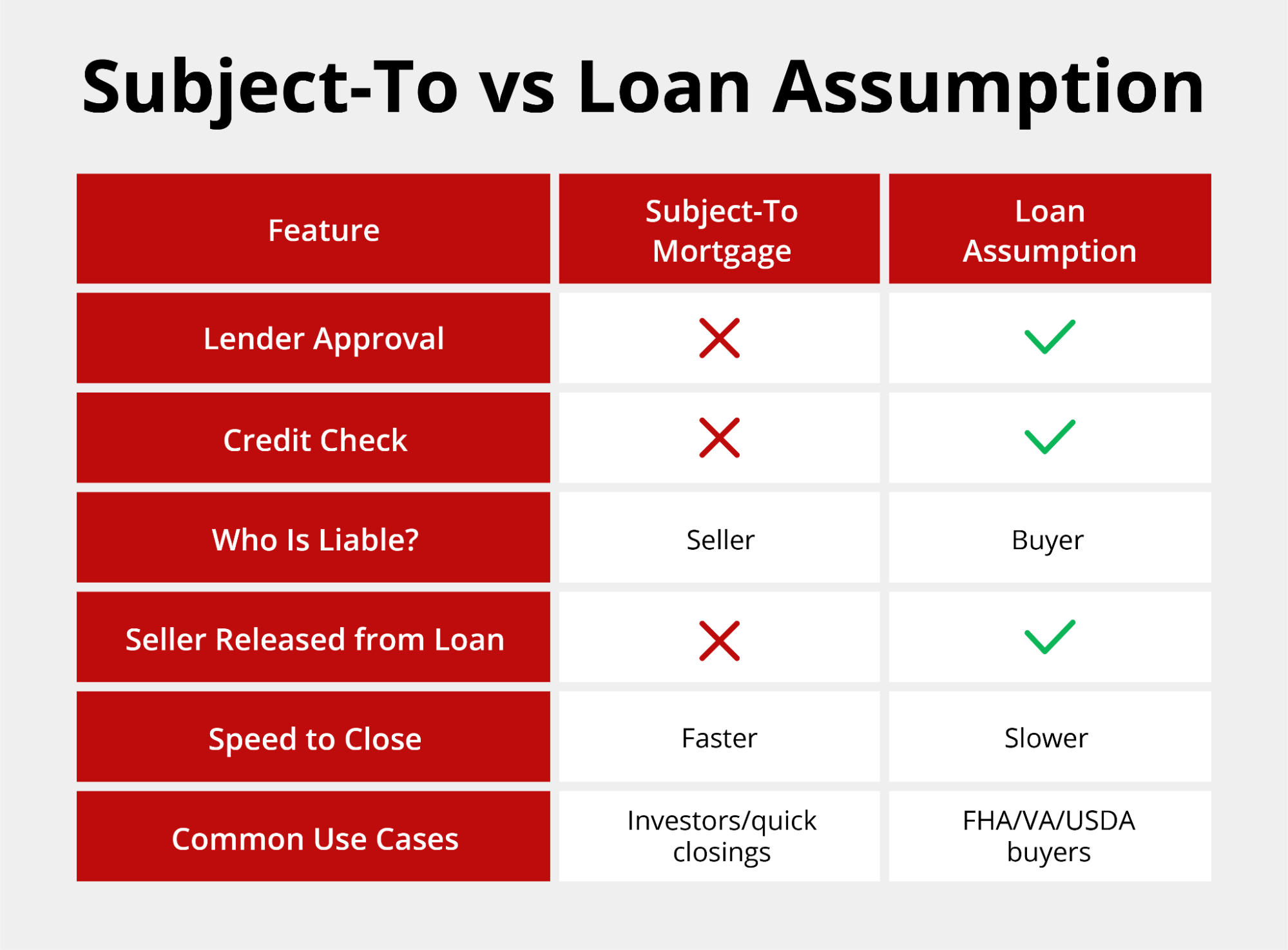 Subject-To vs Loan Assumption

| Feature | Subject-To Mortgage | Loan Assumption |
|---|---|---|
| Lender Approval | ✗ | ✓ |
| Credit Check | ✗ | ✓ |
| Who Is Liable? | Seller | Buyer |
| Seller Released from Loan | ✗ | ✓ |
| Speed to Close | Faster | Slower |
| Common Use Cases | Investors/quick closings | FHA/VA/USDA buyers |